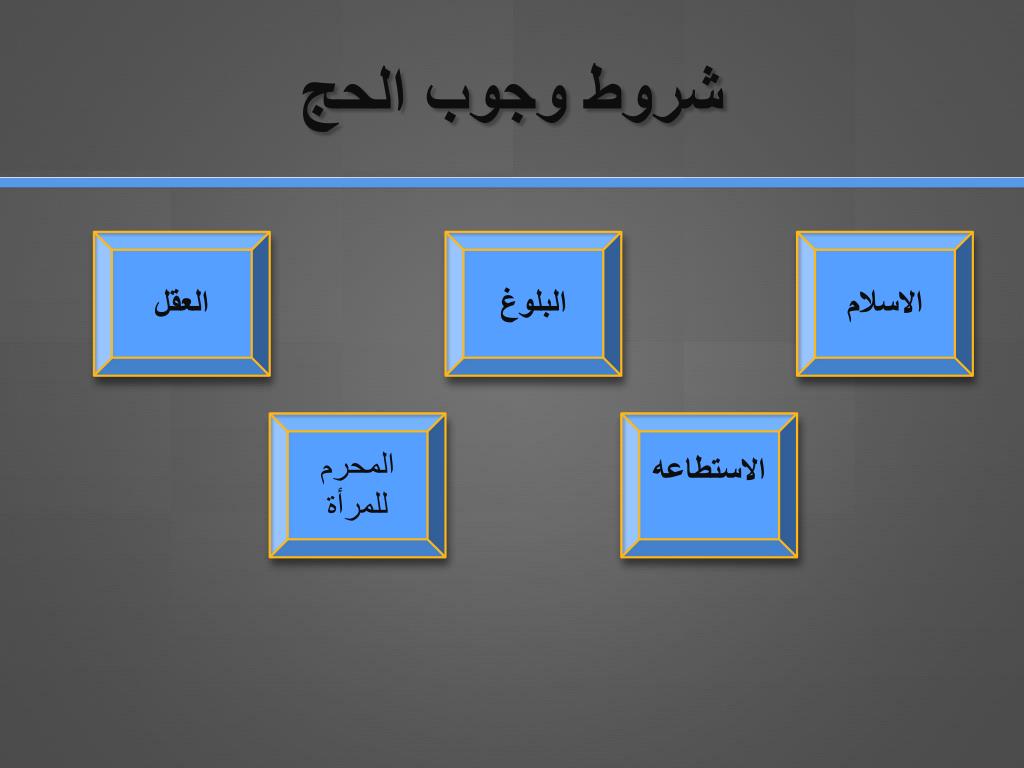 شروط وجوب الحج

الاسلام

البلوغ

العقل

الاستطاعه

المحرم للمرأة